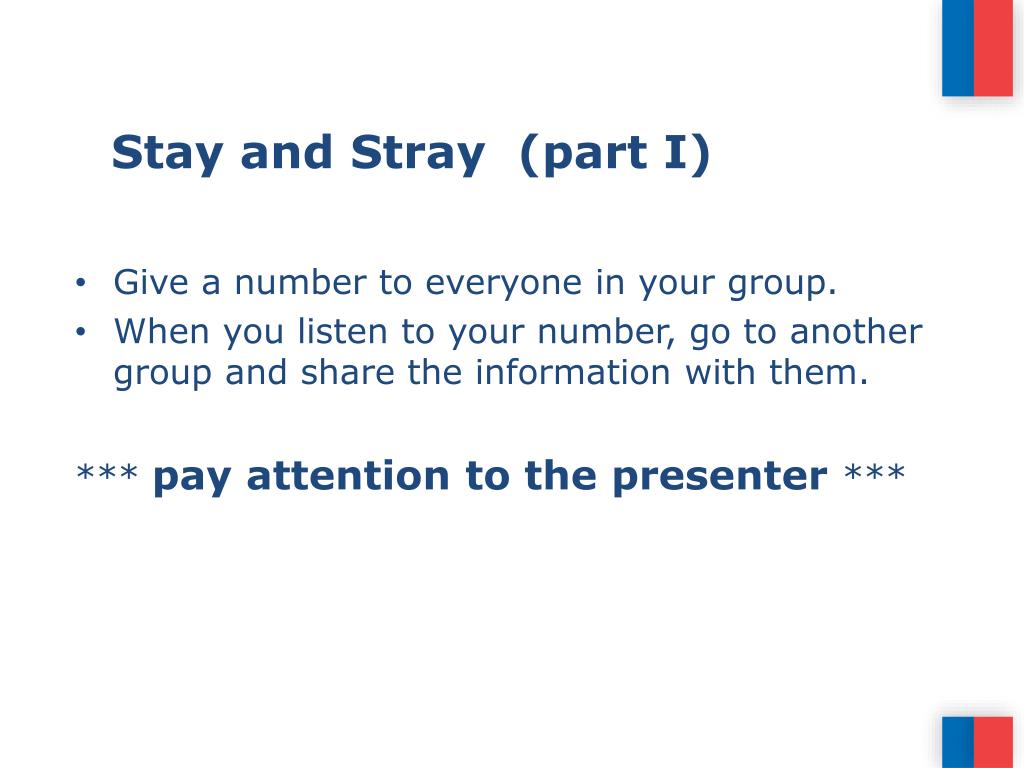 Stay and Stray (part I)

• Give a number to everyone in your group.
• When you listen to your number, go to another group and share the information with them.

*** pay attention to the presenter ***